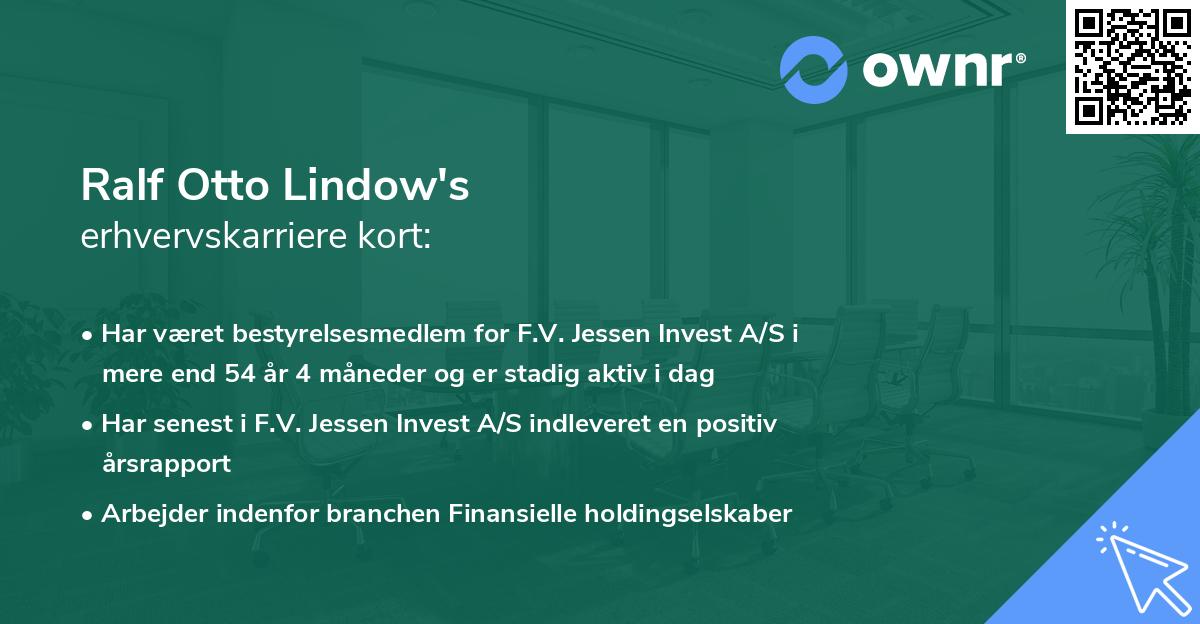 ownr®

Ralf Otto Lindow's
erhvervskarriere kort:

• Har været bestyrelsesmedlem for F.V. Jessen Invest A/S i mere end 54 år 4 måneder og er stadig aktiv i dag

• Har senest i F.V. Jessen Invest A/S indleveret en positiv årsrapport

• Arbejder indenfor branchen Finansielle holdingselskaber